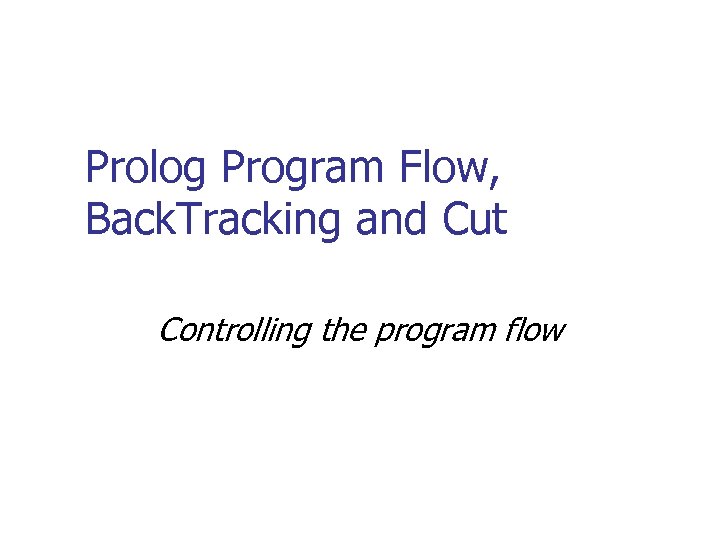 Prolog Program Flow, BackTracking and Cut

Controlling the program flow